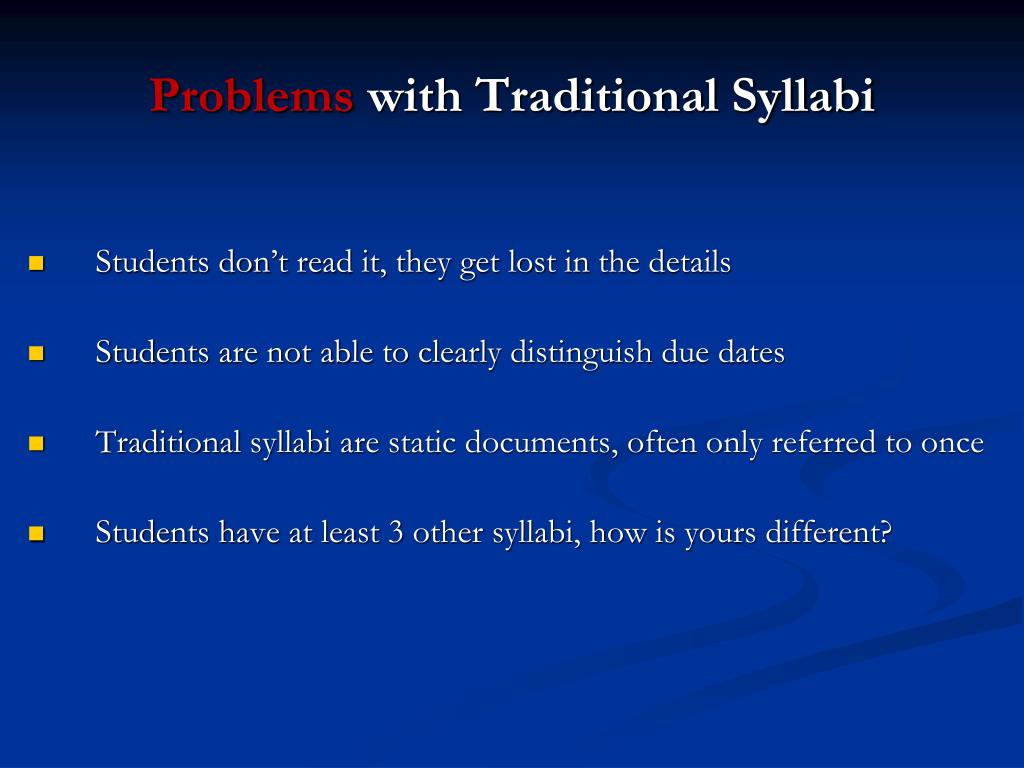 Problems with Traditional Syllabi

- Students don’t read it, they get lost in the details
- Students are not able to clearly distinguish due dates
- Traditional syllabi are static documents, often only referred to once
- Students have at least 3 other syllabi, how is yours different?